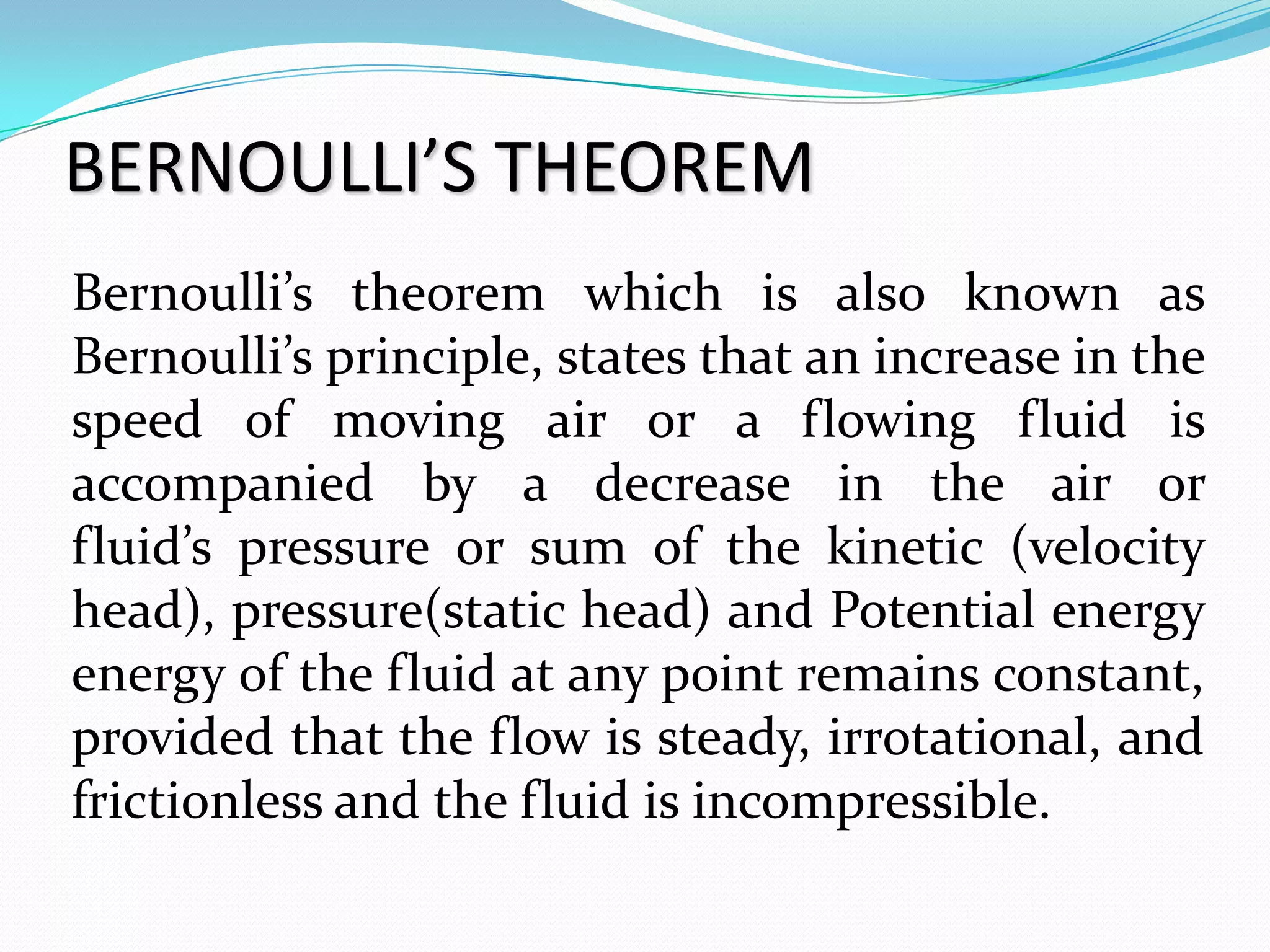 BERNOULLI’S THEOREM

Bernoulli’s theorem which is also known as Bernoulli’s principle, states that an increase in the speed of moving air or a flowing fluid is accompanied by a decrease in the air or fluid’s pressure or sum of the kinetic (velocity head), pressure(static head) and Potential energy energy of the fluid at any point remains constant, provided that the flow is steady, irrotational, and frictionless and the fluid is incompressible.